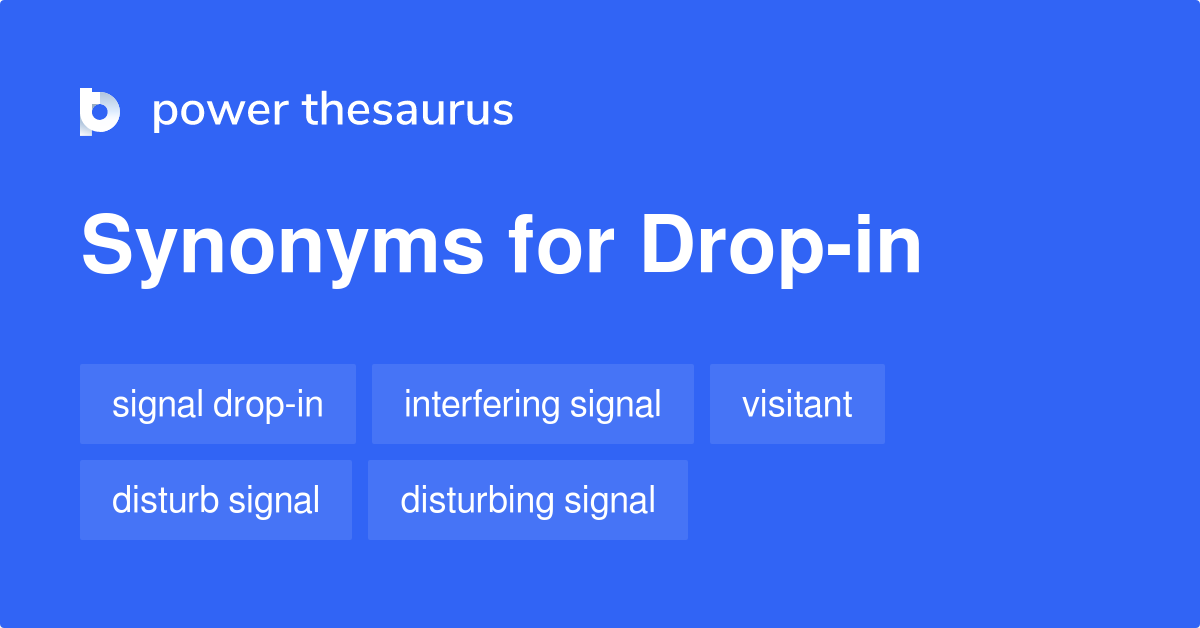 power thesaurus

Synonyms for Drop-in

signal drop-in
interfering signal
visitant
disturb signal
disturbing signal